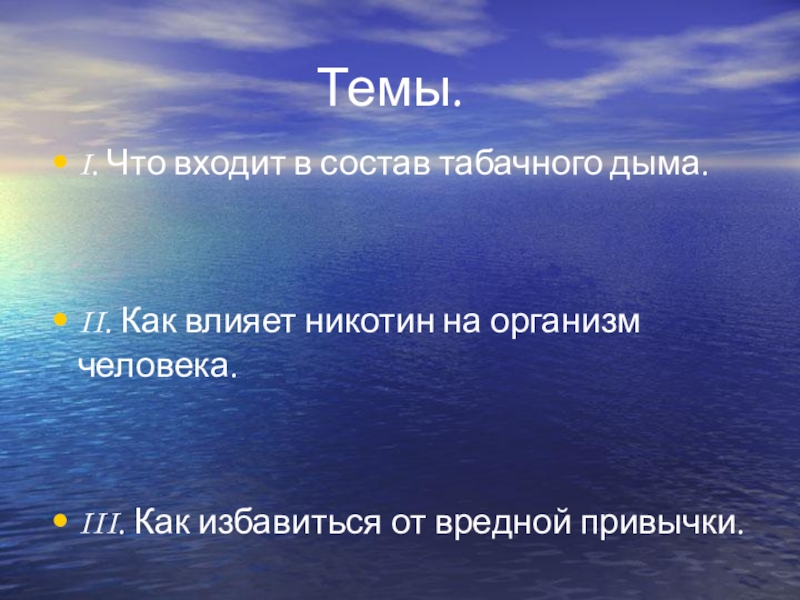 Темы.

I. Что входит в состав табачного дыма.

II. Как влияет никотин на организм человека.

III. Как избавиться от вредной привычки.